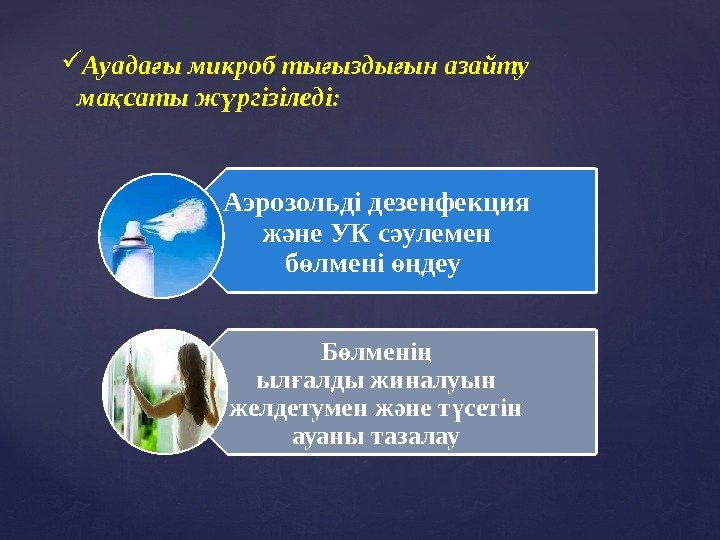 ✓Ауадағы микроб тығыздығын азайту мақсаты жүргізіледі:

Аэрозольді дезенфекция және УК сәулемен бөлмені өңдеу

Бөлменің ылғалды жиналуын желдетумен және түсетін ауаны тазалау